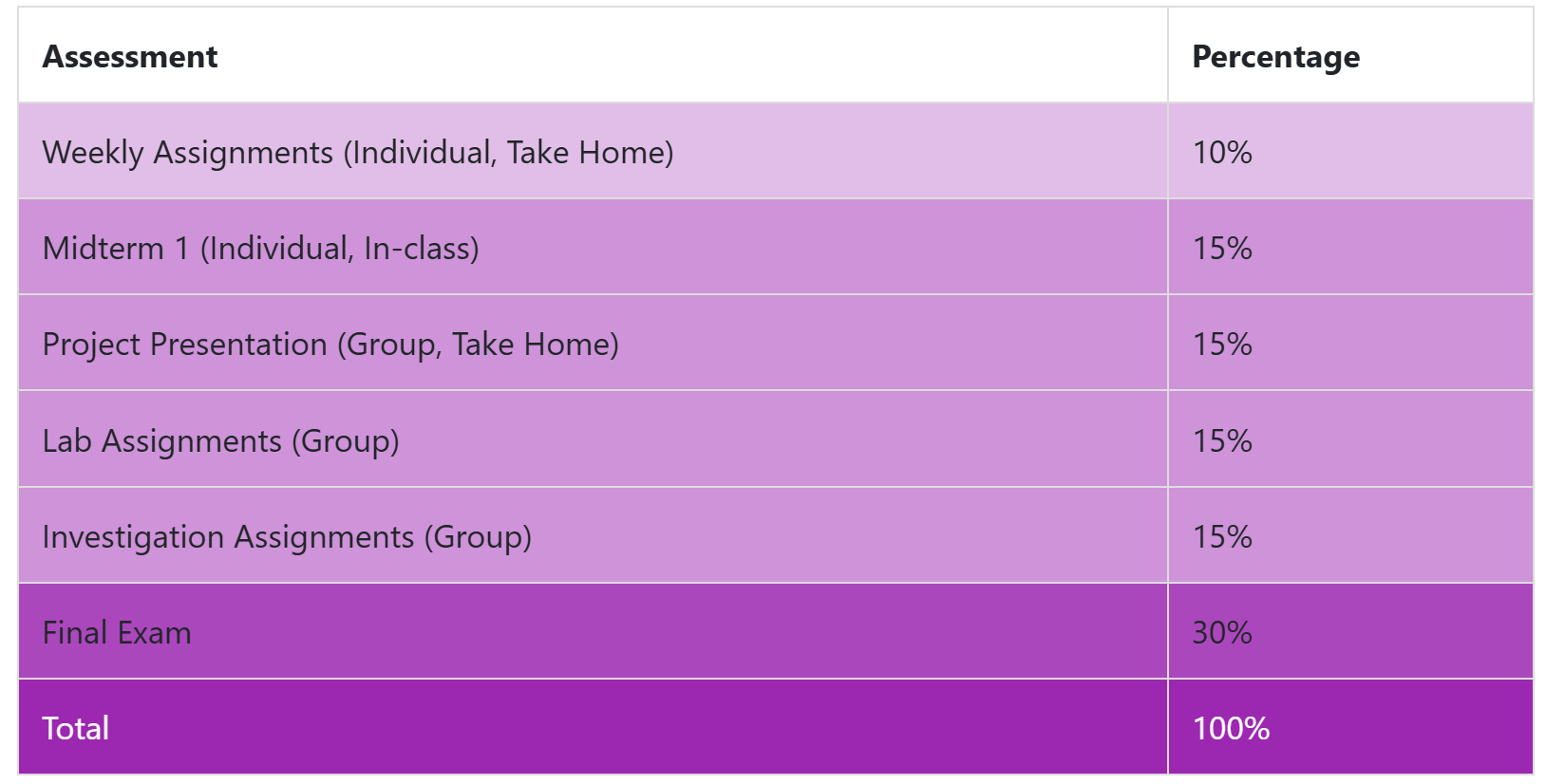 | Assessment | Percentage |
|---|---|
| Weekly Assignments (Individual, Take Home) | 10% |
| Midterm 1 (Individual, In-class) | 15% |
| Project Presentation (Group, Take Home) | 15% |
| Lab Assignments (Group) | 15% |
| Investigation Assignments (Group) | 15% |
| Final Exam | 30% |
| Total | 100% |